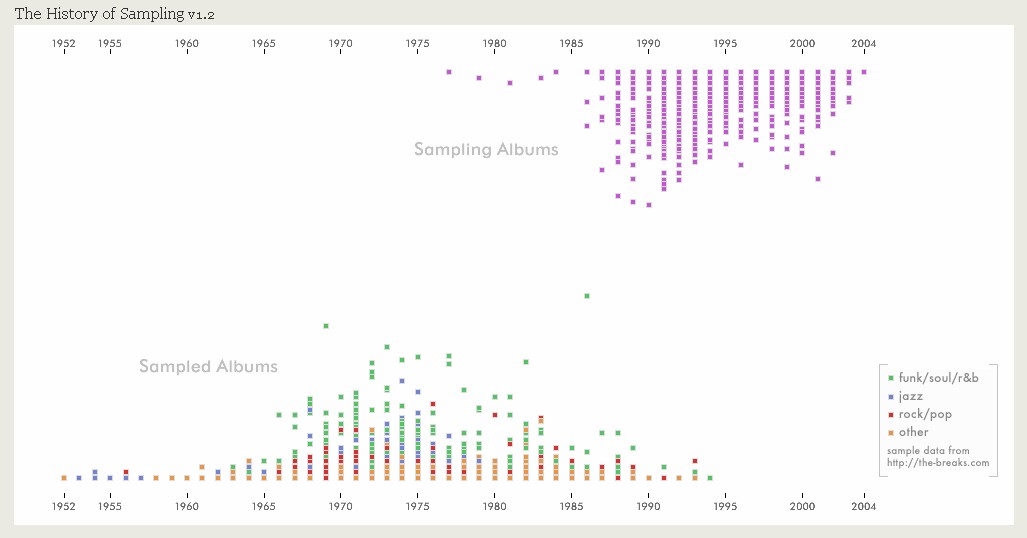 The History of Sampling v1.2

1952 1955 1960 1965 1970 1975 1980 1985 1990 1995 2000 2004

Sampling Albums

Sampled Albums

funk/soul/r&b
jazz
rock/pop
other
sample data from http://the-breaks.com

1952 1955 1960 1965 1970 1975 1980 1985 1990 1995 2000 2004